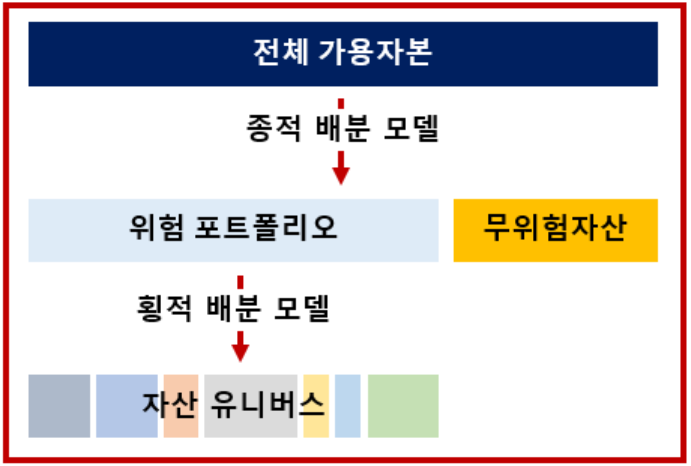 전체 가용자본

종적 배분 모델

위험 포트폴리오

무위험자산

횡적 배분 모델

자산 유니버스